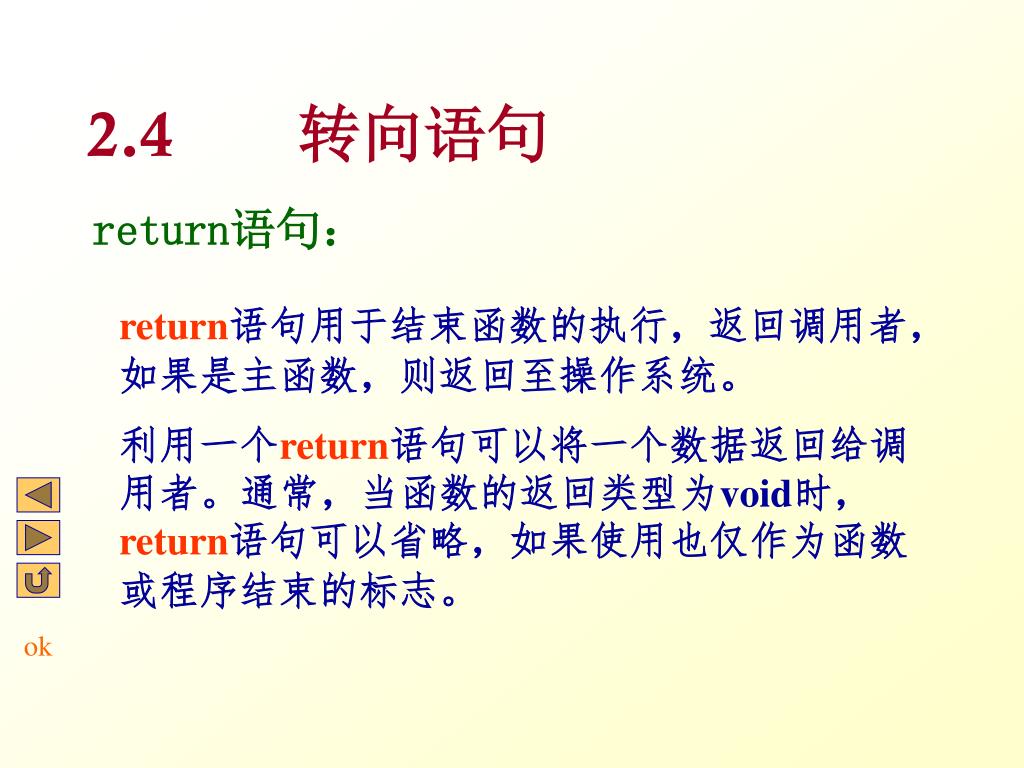 2.4　　转向语句

return语句：

return语句用于结束函数的执行，返回调用者，如果是主函数，则返回至操作系统。

利用一个return语句可以将一个数据返回给调用者。通常，当函数的返回类型为void时，return语句可以省略，如果使用也仅作为函数或程序结束的标志。

ok